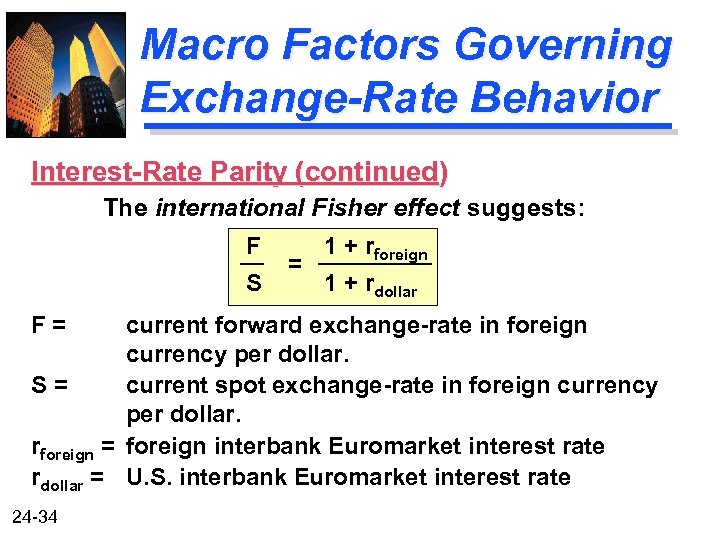 Macro Factors Governing Exchange-Rate Behavior

Interest-Rate Parity (continued)

The international Fisher effect suggests:

$\frac{F}{S} = \frac{1 + r_{foreign}}{1 + r_{dollar}}$

F = current forward exchange-rate in foreign currency per dollar.

S = current spot exchange-rate in foreign currency per dollar.

$r_{foreign}$ = foreign interbank Euromarket interest rate

$r_{dollar}$ = U.S. interbank Euromarket interest rate

24-34